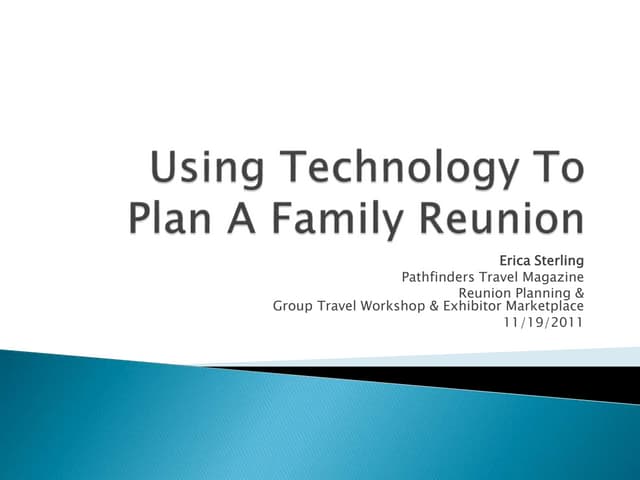 Using Technology To Plan A Family Reunion

Erica Sterling
Pathfinders Travel Magazine
Reunion Planning &
Group Travel Workshop & Exhibitor Marketplace
11/19/2011